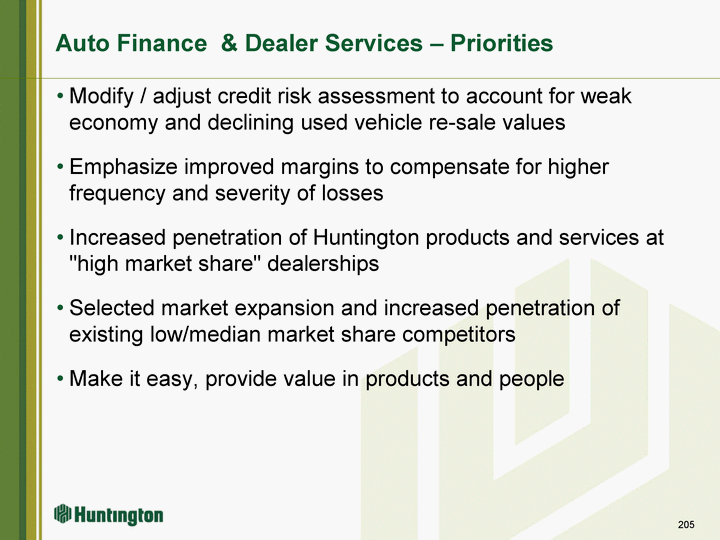 Auto Finance  & Dealer Services – Priorities

• Modify / adjust credit risk assessment to account for weak economy and declining used vehicle re-sale values

• Emphasize improved margins to compensate for higher frequency and severity of losses

• Increased penetration of Huntington products and services at "high market share" dealerships

• Selected market expansion and increased penetration of existing low/median market share competitors

• Make it easy, provide value in products and people

Huntington

205